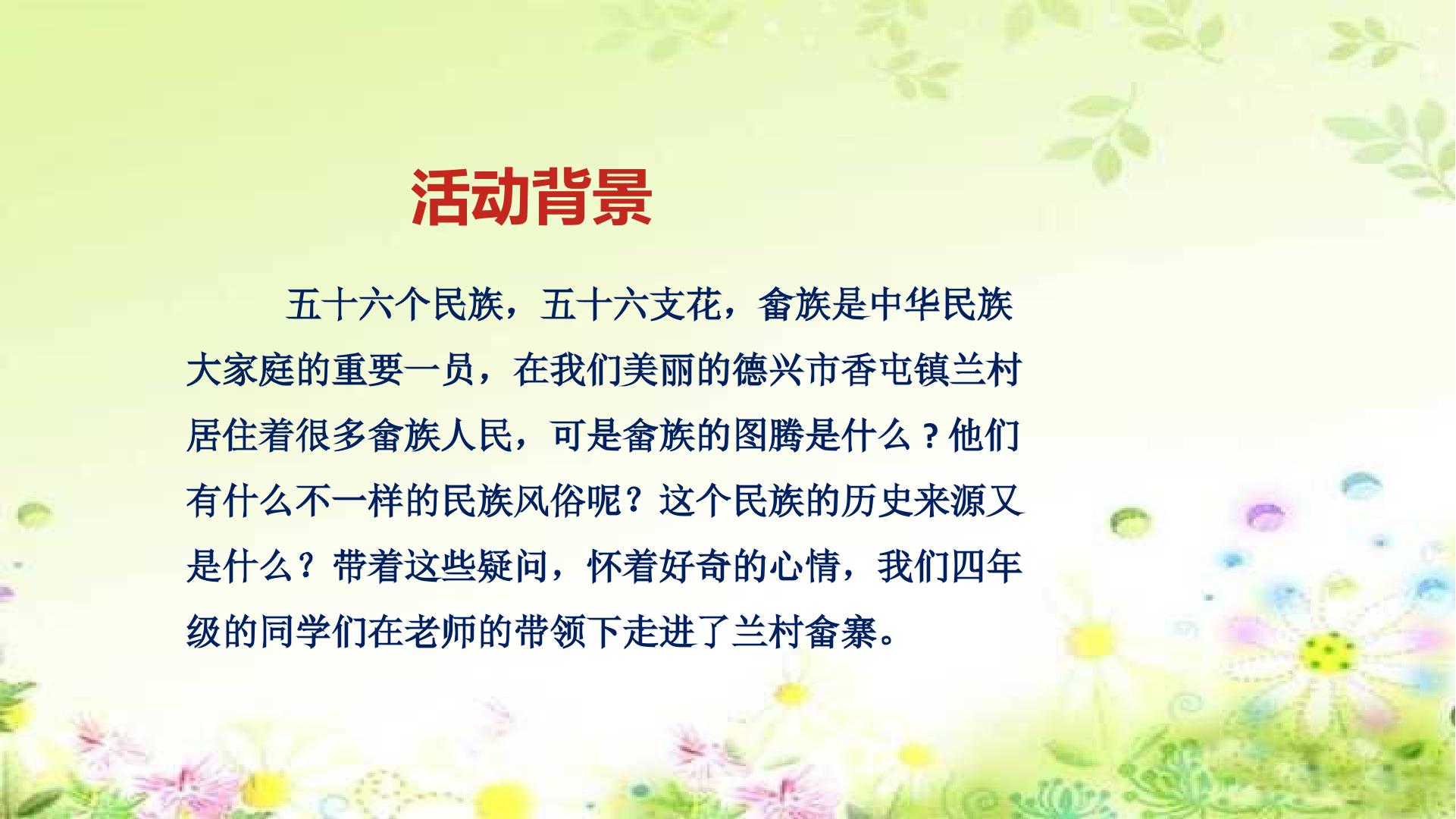 活动背景

五十六个民族，五十六支花，畲族是中华民族大家庭的重要一员，在我们美丽的德兴市香屯镇兰村居住着很多畲族人民，可是畲族的图腾是什么？他们有什么不一样的民族风俗呢？这个民族的历史来源又是什么？带着这些疑问，怀着好奇的心情，我们四年级的同学们在老师的带领下走进了兰村畲寨。